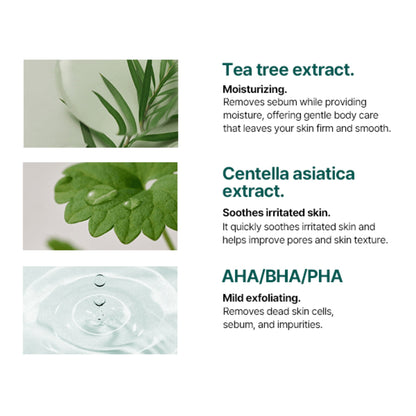 Tea tree extract.

Moisturizing.
Removes sebum while providing moisture, offering gentle body care that leaves your skin firm and smooth.

Centella asiatica extract.

Soothes irritated skin.
It quickly soothes irritated skin and helps improve pores and skin texture.

AHA/BHA/PHA

Mild exfoliating.
Removes dead skin cells, sebum, and impurities.